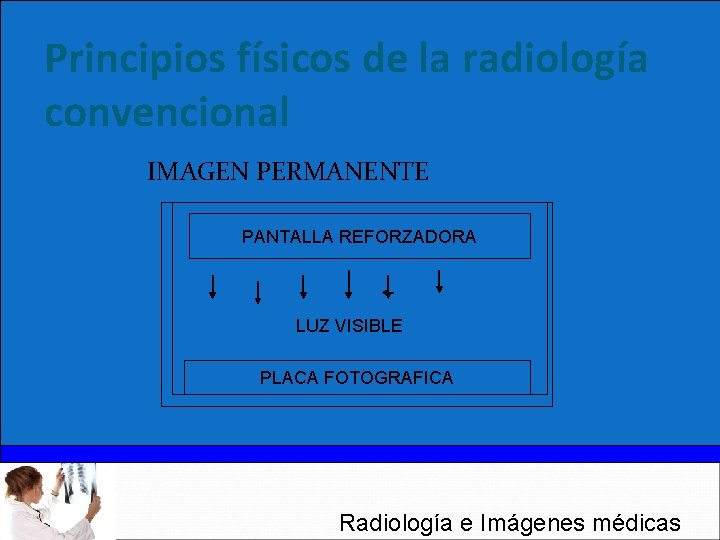 Principios físicos de la radiología convencional

IMAGEN PERMANENTE

PANTALLA REFORZADORA

LUZ VISIBLE

PLACA FOTOGRAFICA

Radiología e Imágenes médicas